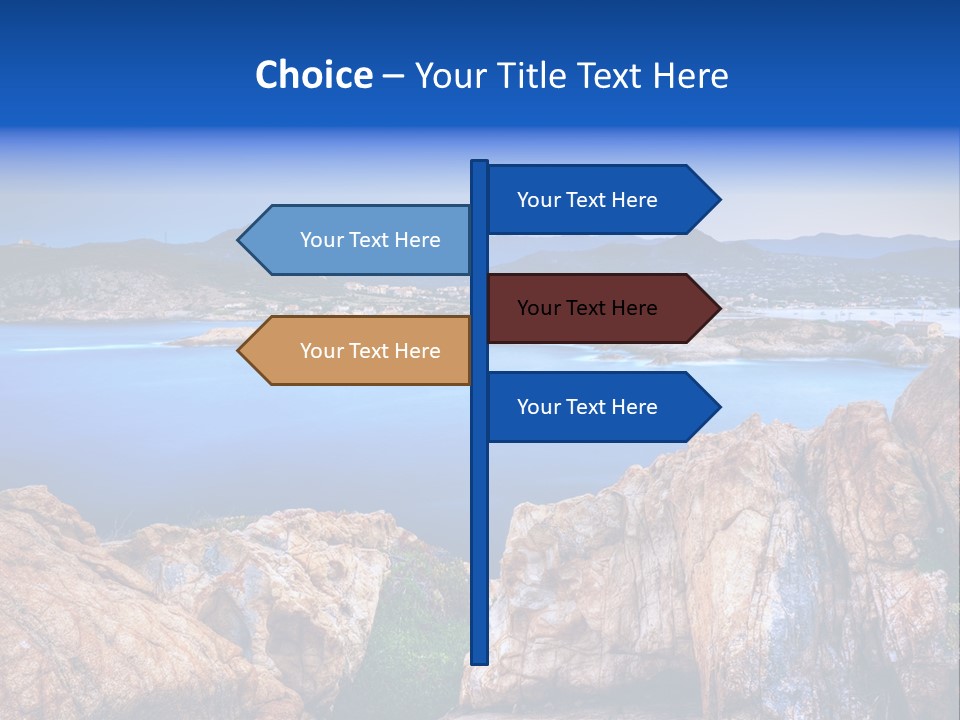 Choice – Your Title Text Here

Your Text Here

Your Text Here

Your Text Here

Your Text Here

Your Text Here